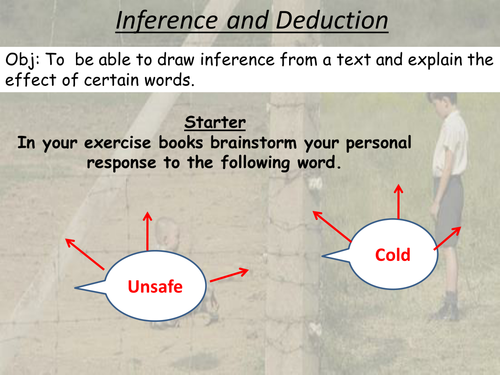 Inference and Deduction

Obj: To be able to draw inference from a text and explain the effect of certain words.

Starter

In your exercise books brainstorm your personal response to the following word.

Unsafe

Cold